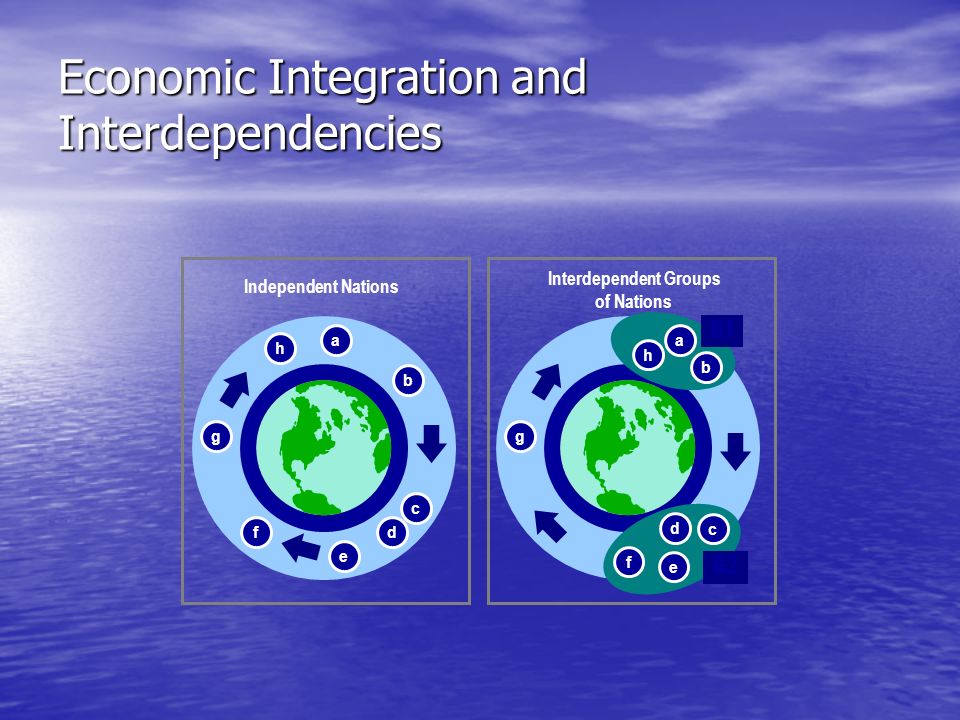 Economic Integration and Interdependencies

Independent Nations

h a b g c d f e

Interdependent Groups of Nations

h a b g d c f e